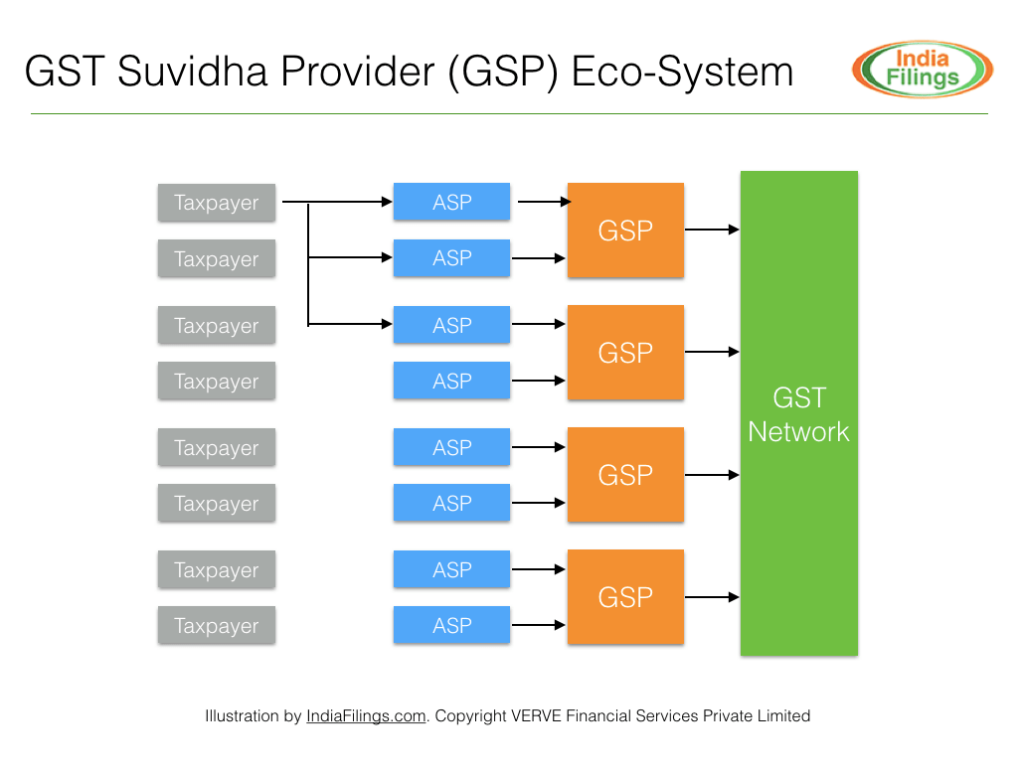 GST Suvidha Provider (GSP) Eco-System

India Filings

Taxpayer
Taxpayer
Taxpayer
Taxpayer
Taxpayer
Taxpayer
Taxpayer
Taxpayer

ASP
ASP
ASP
ASP
ASP
ASP
ASP
ASP

GSP
GSP
GSP
GSP

GST Network

Illustration by IndiaFilings.com. Copyright VERVE Financial Services Private Limited